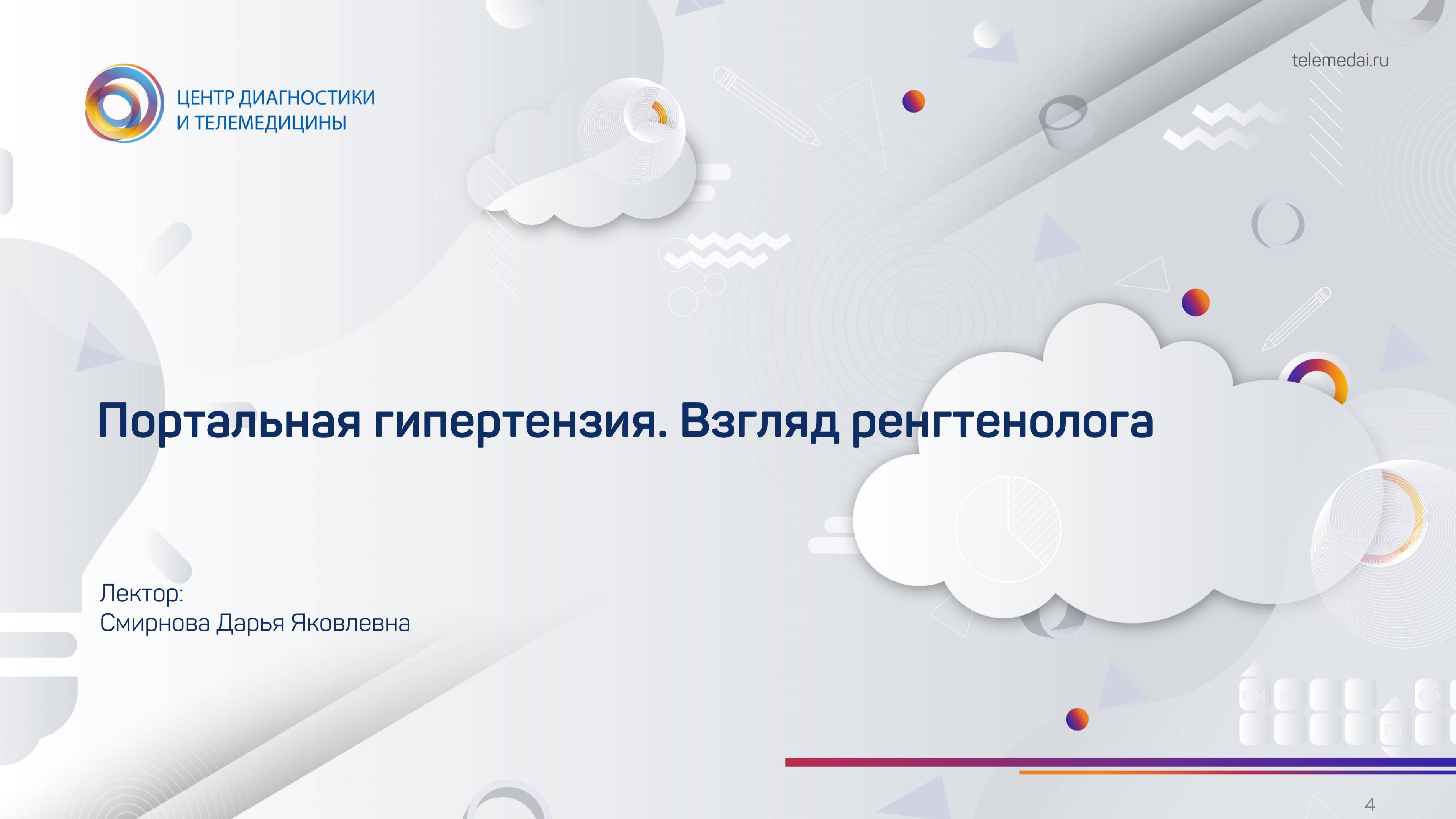 ЦЕНТР ДИАГНОСТИКИ
И ТЕЛЕМЕДИЦИНЫ

telemedai.ru

Портальная гипертензия. Взгляд ренгтенолога

Лектор:
Смирнова Дарья Яковлевна

4